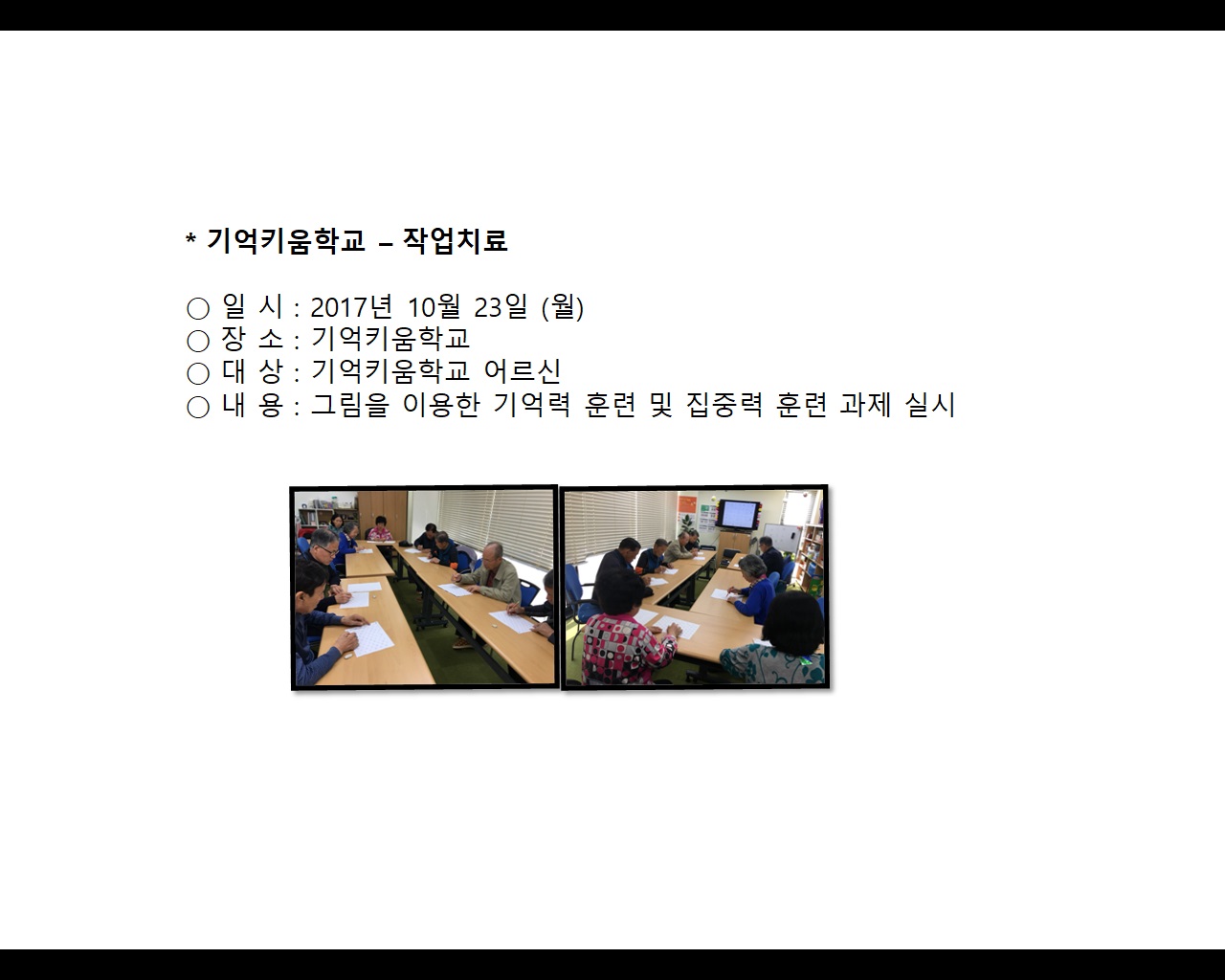 * 기억키움학교 – 작업치료

○ 일 시 : 2017년 10월 23일 (월)
○ 장 소 : 기억키움학교
○ 대 상 : 기억키움학교 어르신
○ 내 용 : 그림을 이용한 기억력 훈련 및 집중력 훈련 과제 실시